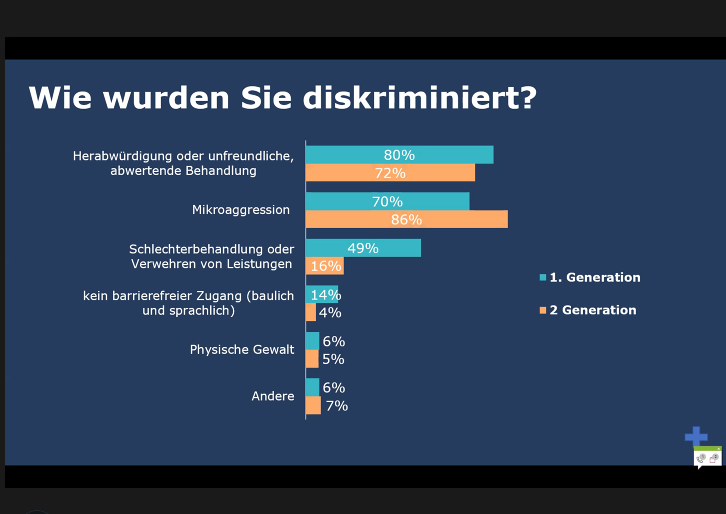 Wie wurden Sie diskriminiert?

Herabwürdigung oder unfreundliche, abwertende Behandlung
80%
72%

Mikroaggression
70%
86%

Schlechterbehandlung oder Verwehren von Leistungen
49%
16%

kein barrierefreier Zugang (baulich und sprachlich)
14%
4%

Physische Gewalt
6%
5%

Andere
6%
7%

1. Generation
2 Generation